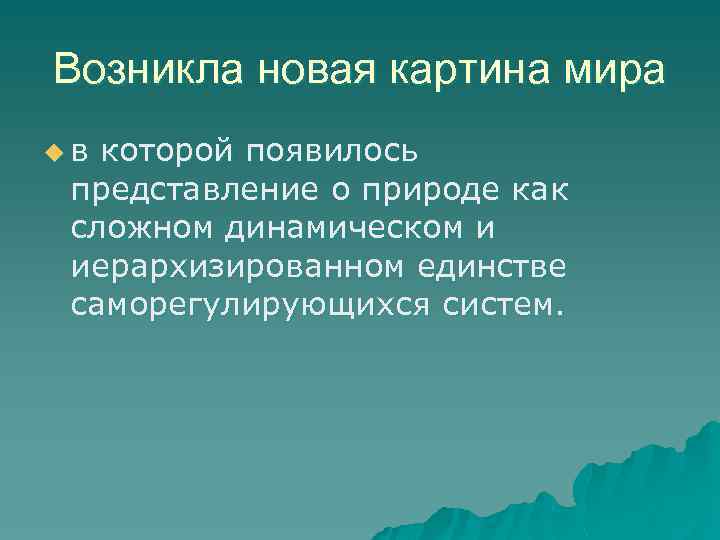 Возникла новая картина мира

в которой появилось представление о природе как сложном динамическом и иерархизированном единстве саморегулирующихся систем.